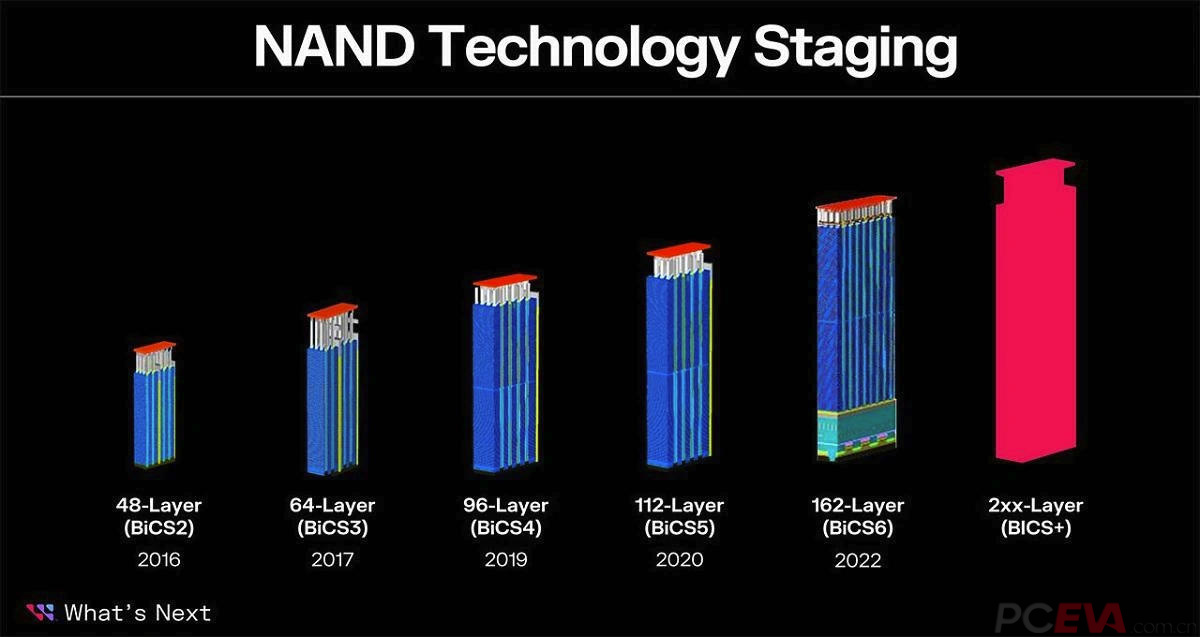 NAND Technology Staging

48-Layer (BiCS2)
2016

64-Layer (BiCS3)
2017

96-Layer (BiCS4)
2019

112-Layer (BiCS5)
2020

162-Layer (BiCS6)
2022

2xx-Layer (BICS+)

What's Next

PCEVA.com.cn